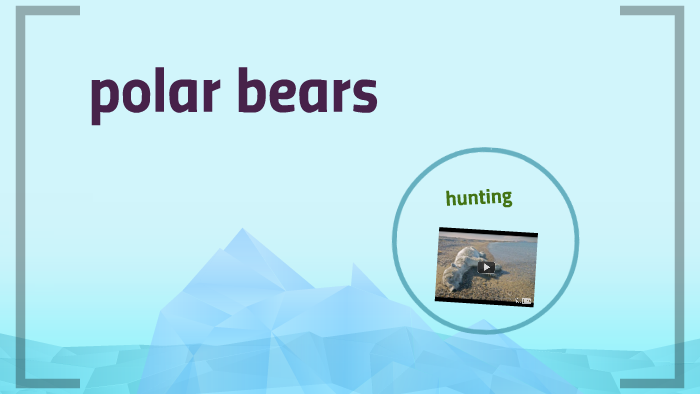 polar bears

hunting